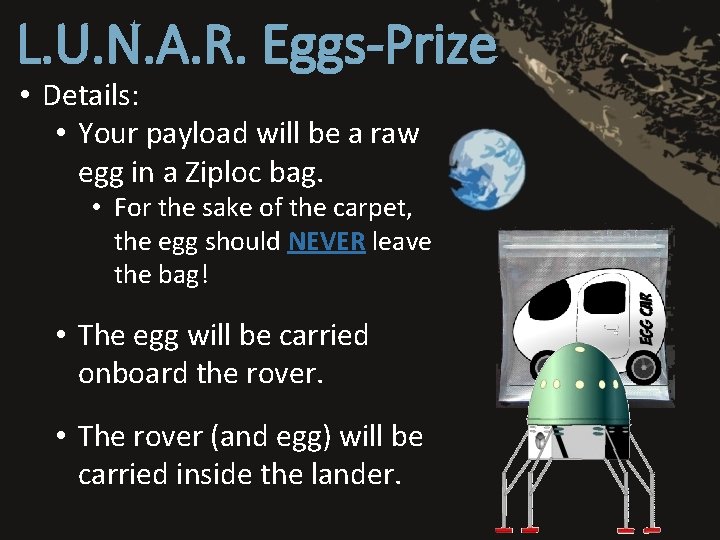 L.U.N.A.R. Eggs-Prize

• Details:

• Your payload will be a raw egg in a Ziploc bag.

• For the sake of the carpet, the egg should NEVER leave the bag!

• The egg will be carried onboard the rover.

• The rover (and egg) will be carried inside the lander.

EGG CAR